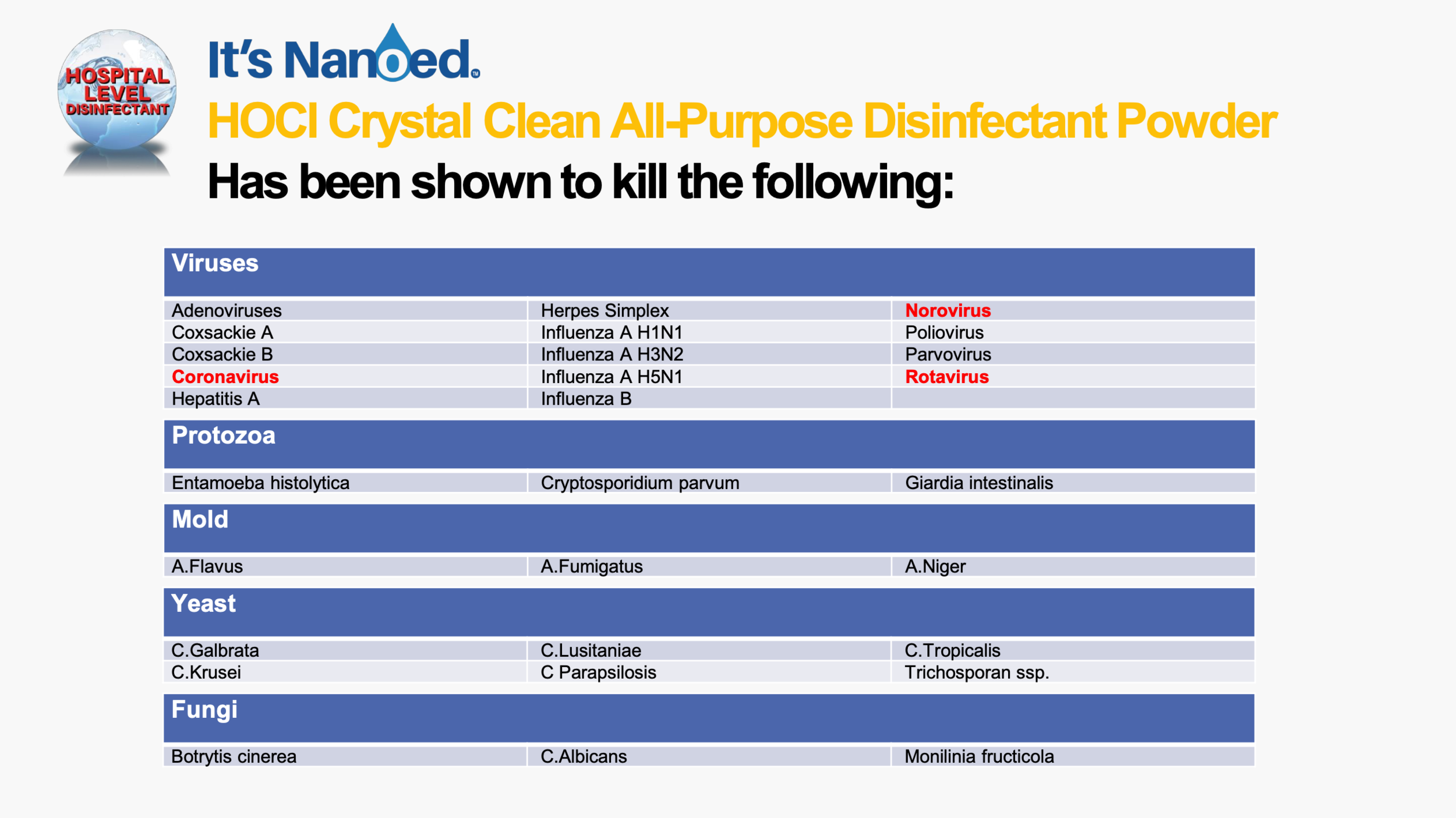 HOSPITAL LEVEL DISINFECTANT

It's Nanoed.™

HOCl Crystal Clean All-Purpose Disinfectant Powder

Has been shown to kill the following:

| Viruses | | |
|---|---|---|
| Adenoviruses | Herpes Simplex | Norovirus |
| Coxsackie A | Influenza A H1N1 | Poliovirus |
| Coxsackie B | Influenza A H3N2 | Parvovirus |
| Coronavirus | Influenza A H5N1 | Rotavirus |
| Hepatitis A | Influenza B | |

| Protozoa | | |
|---|---|---|
| Entamoeba histolytica | Cryptosporidium parvum | Giardia intestinalis |

| Mold | | |
|---|---|---|
| A.Flavus | A.Fumigatus | A.Niger |

| Yeast | | |
|---|---|---|
| C.Galbrata | C.Lusitaniae | C.Tropicalis |
| C.Krusei | C Parapsilosis | Trichosporan ssp. |

| Fungi | | |
|---|---|---|
| Botrytis cinerea | C.Albicans | Monilinia fructicola |